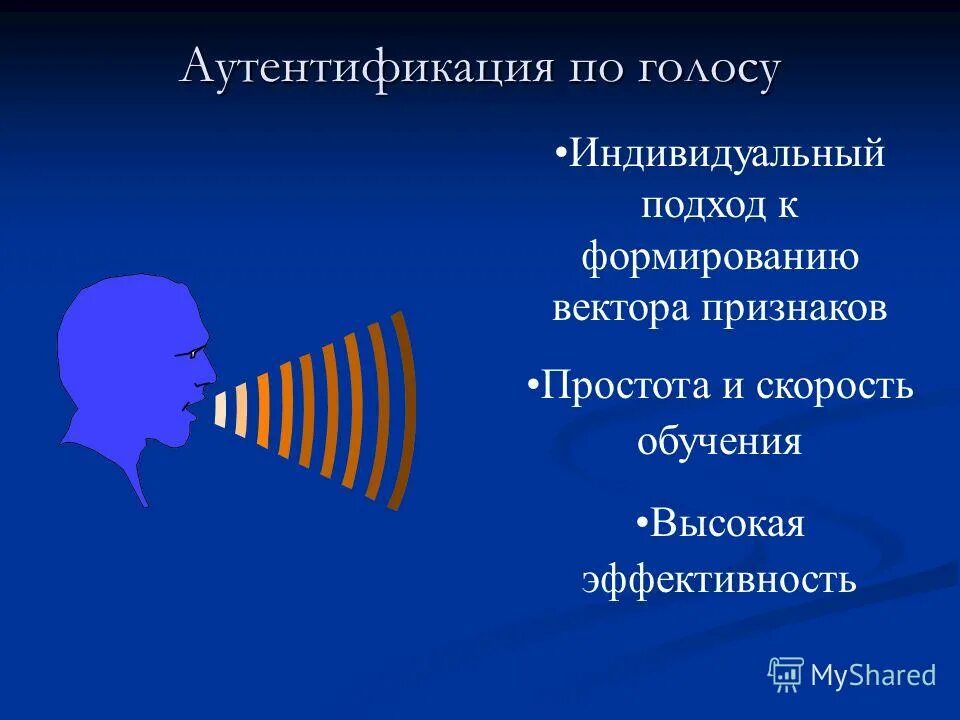 Аутентификация по голосу

•Индивидуальный подход к формированию вектора признаков

•Простота и скорость обучения

•Высокая эффективность

MyShared